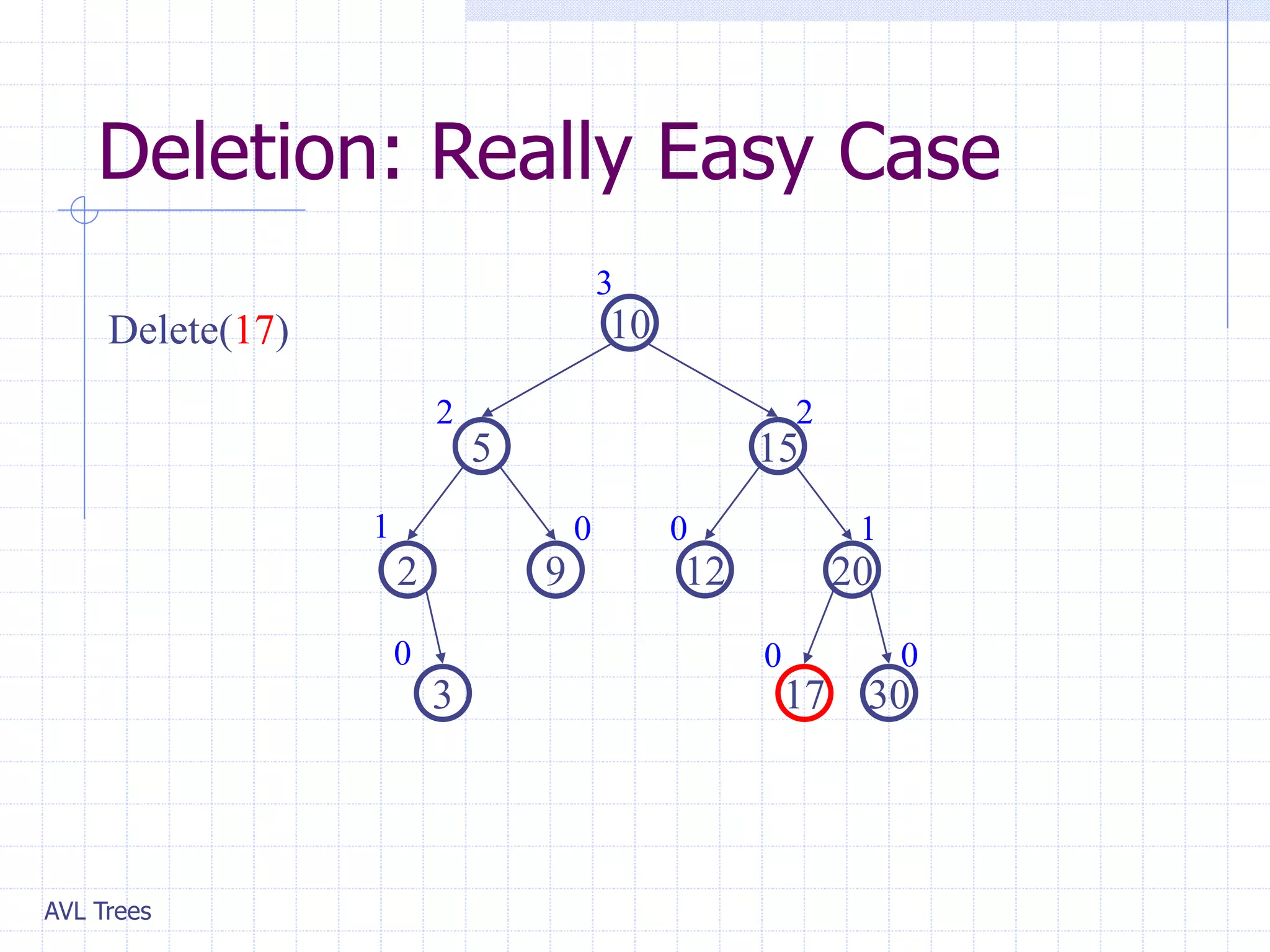 Deletion: Really Easy Case

Delete(17)

3
10
2
5
2
15
1
2
0
9
0
12
1
20
0
3
0
17
0
30

AVL Trees